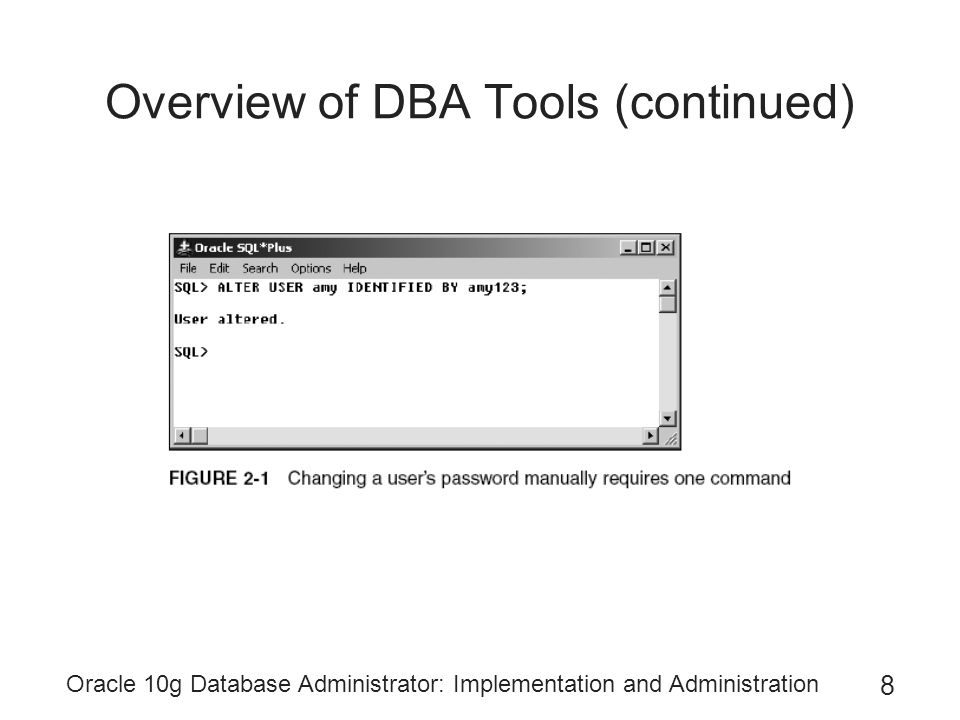 Overview of DBA Tools (continued)

Oracle SQL*Plus

File Edit Search Options Help

SQL> ALTER USER amy IDENTIFIED BY amy123;

User altered.

SQL>

FIGURE 2-1 Changing a user's password manually requires one command

Oracle 10g Database Administrator: Implementation and Administration

8